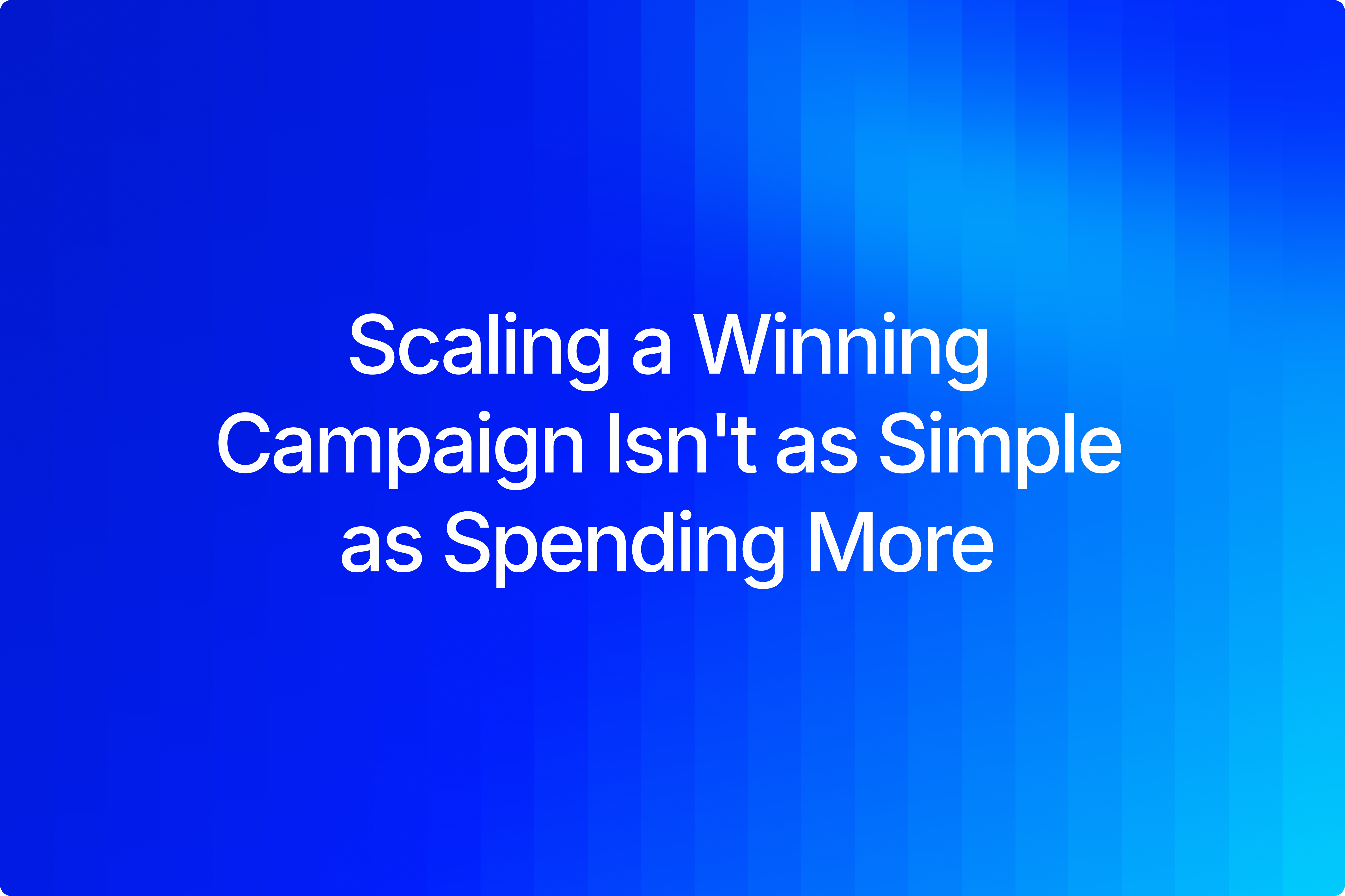 Scaling a Winning Campaign Isn't as Simple as Spending More